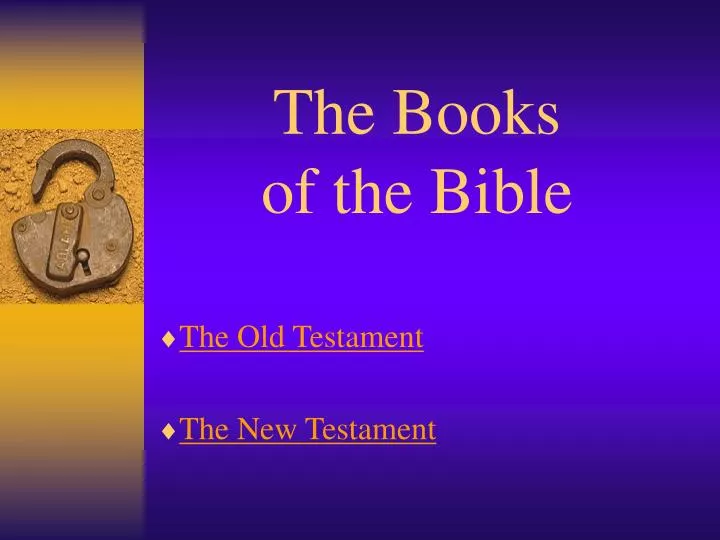 The Books of the Bible

♦ The Old Testament

♦ The New Testament